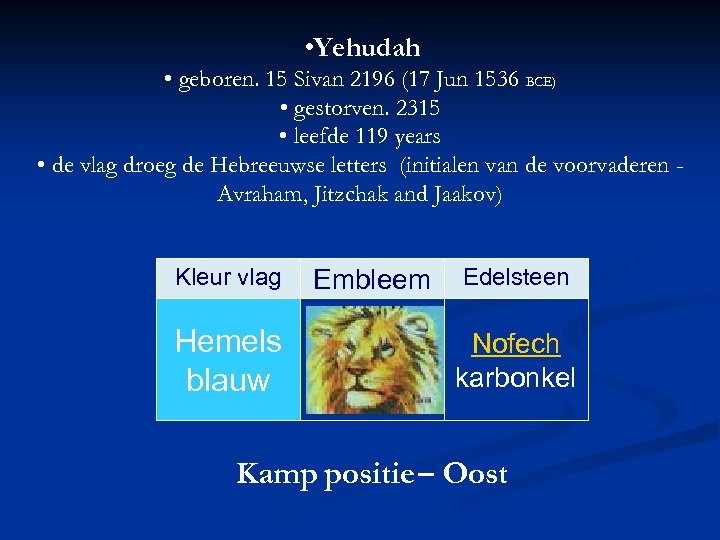 •Yehudah
• geboren. 15 Sivan 2196 (17 Jun 1536 BCE)
• gestorven. 2315
• leefde 119 years
• de vlag droeg de Hebreeuwse letters (initialen van de voorvaderen - Avraham, Jitzchak and Jaakov)

| Kleur vlag | Embleem | Edelsteen |
|---|---|---|
| Hemels blauw | | Nofech karbonkel |

Kamp positie – Oost